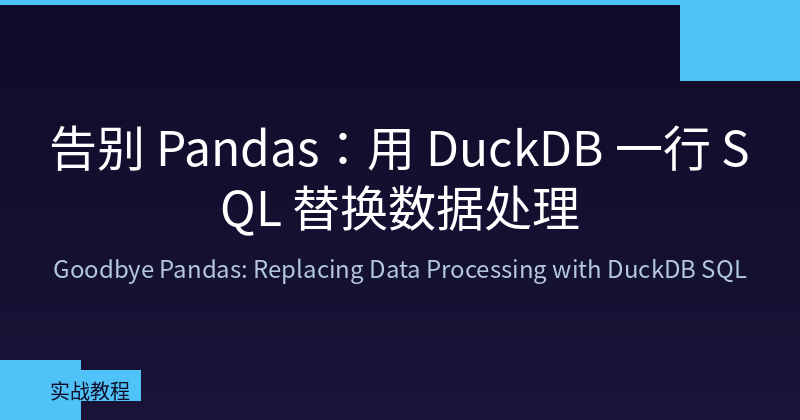 告别 Pandas：用 DuckDB 一行 SQL 替换数据处理

Goodbye Pandas: Replacing Data Processing with DuckDB SQL

实战教程